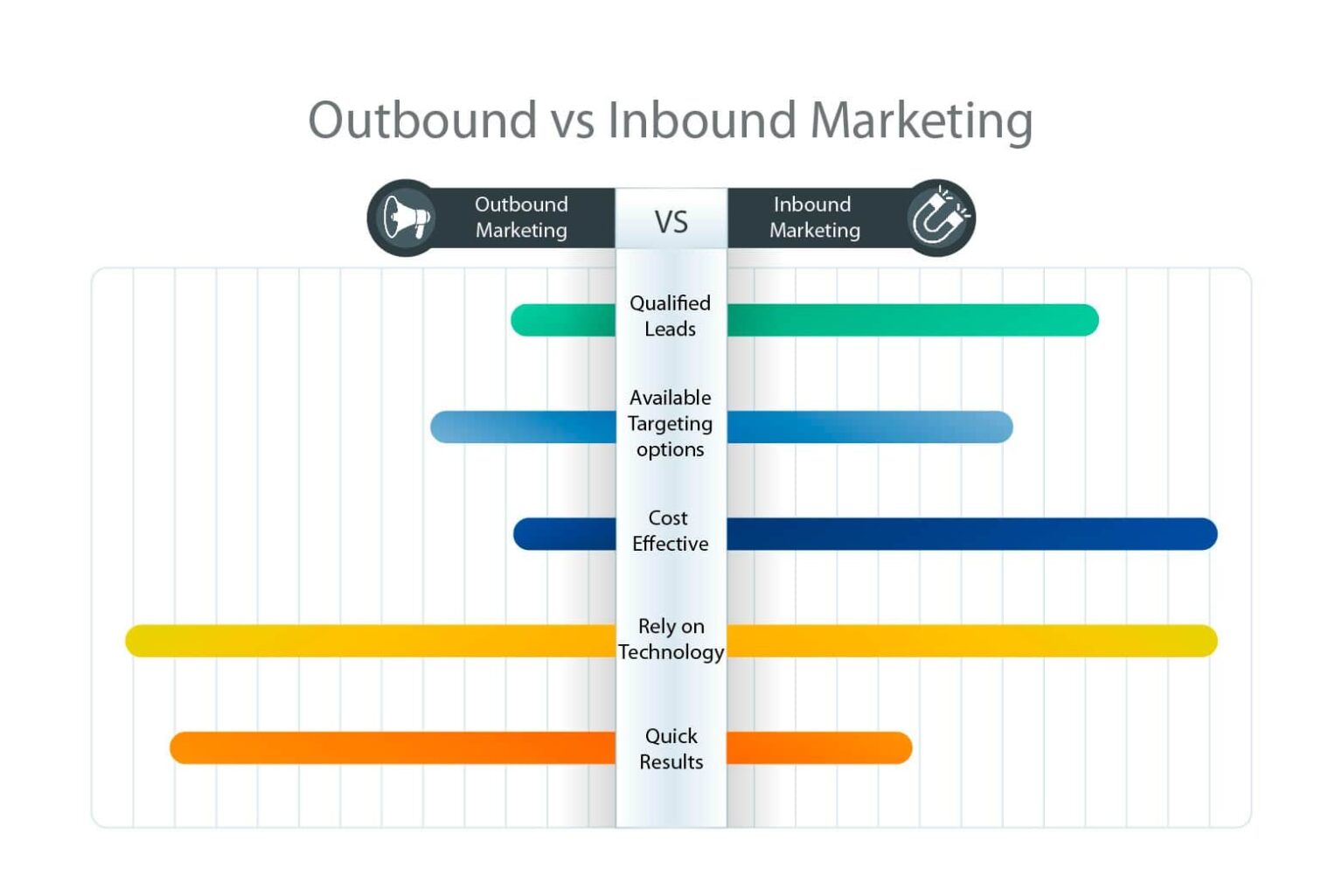 Outbound vs Inbound Marketing

Outbound Marketing

VS

Inbound Marketing

Qualified Leads

Available Targeting options

Cost Effective

Rely on Technology

Quick Results